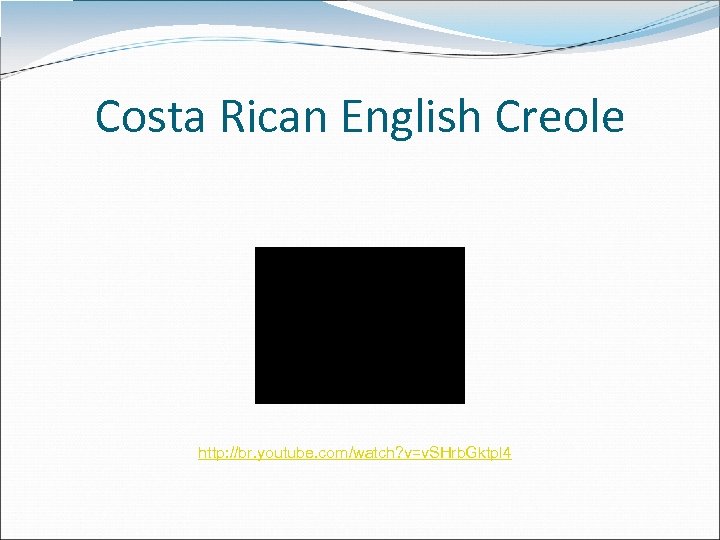 Costa Rican English Creole

http://br.youtube.com/watch?v=vSHrbGktpl4